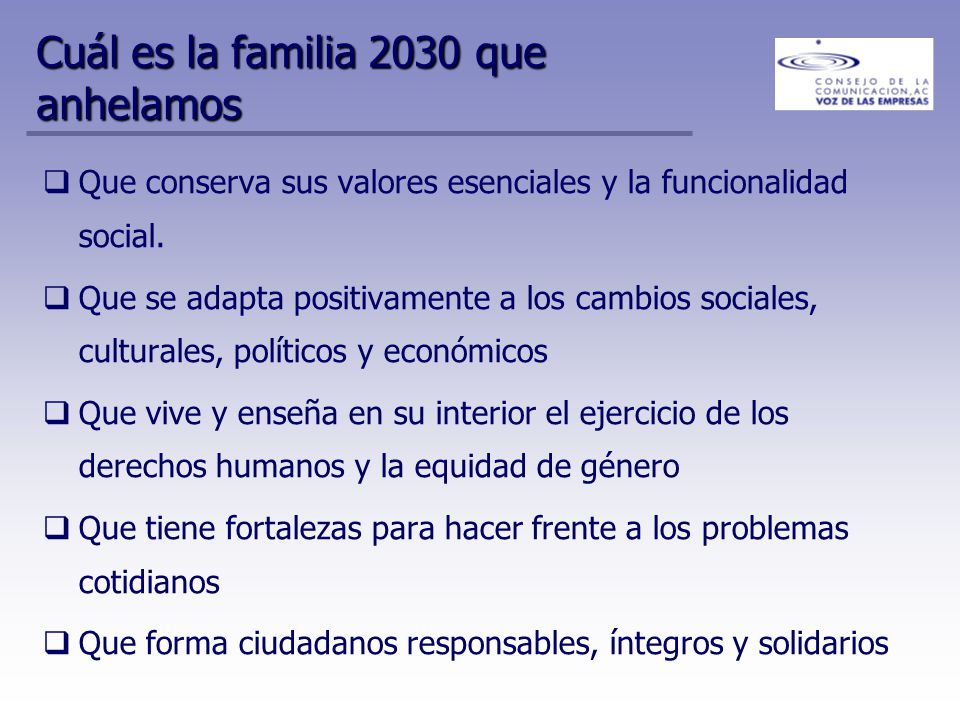 Cuál es la familia 2030 que anhelamos

CONSEJO DE LA COMUNICACION, AC
VOZ DE LAS EMPRESAS

❑ Que conserva sus valores esenciales y la funcionalidad social.

❑ Que se adapta positivamente a los cambios sociales, culturales, políticos y económicos

❑ Que vive y enseña en su interior el ejercicio de los derechos humanos y la equidad de género

❑ Que tiene fortalezas para hacer frente a los problemas cotidianos

❑ Que forma ciudadanos responsables, íntegros y solidarios